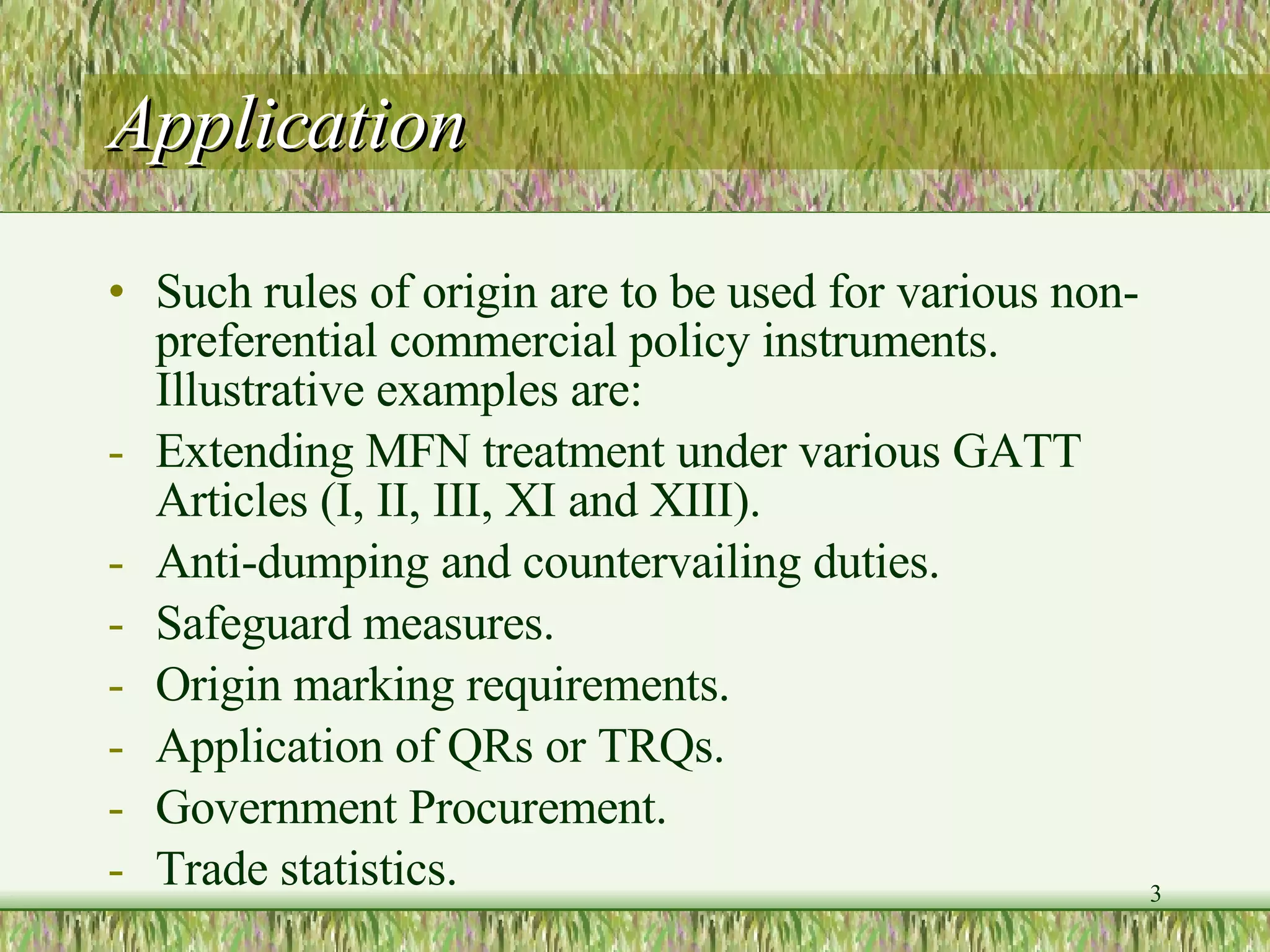 Application

• Such rules of origin are to be used for various non-preferential commercial policy instruments. Illustrative examples are:

- Extending MFN treatment under various GATT Articles (I, II, III, XI and XIII).
- Anti-dumping and countervailing duties.
- Safeguard measures.
- Origin marking requirements.
- Application of QRs or TRQs.
- Government Procurement.
- Trade statistics.

3